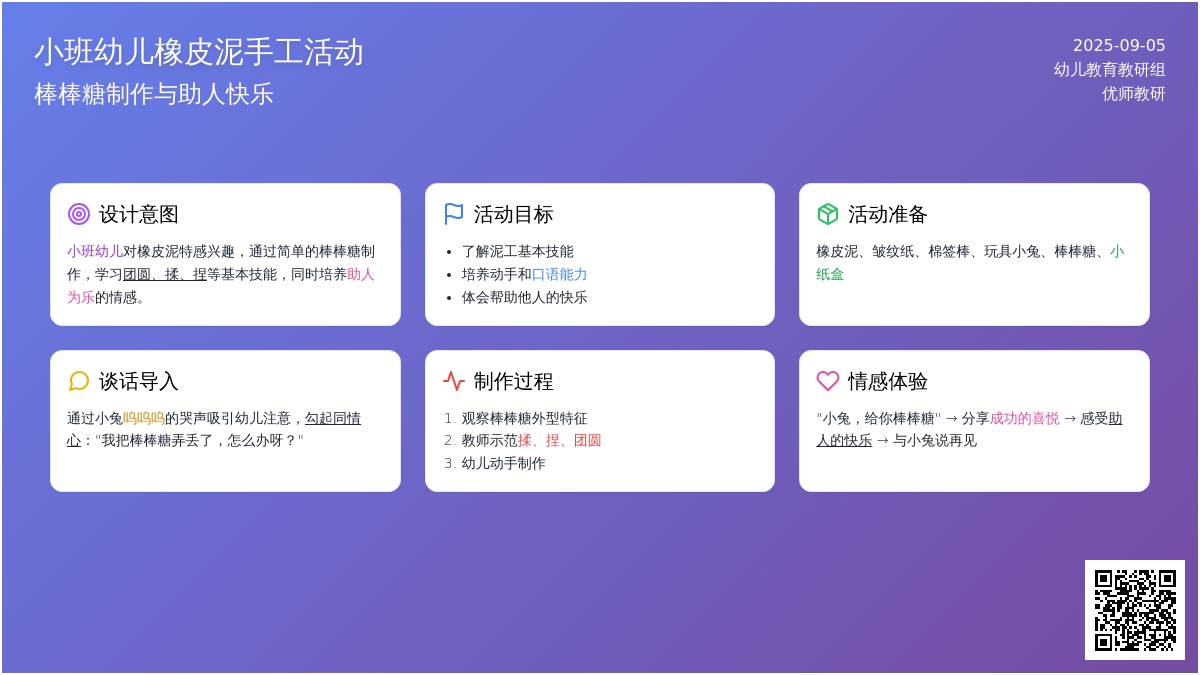 小班幼儿橡皮泥手工活动
棒棒糖制作与助人快乐

2025-09-05
幼儿教育教研组
优师教研

设计意图
小班幼儿对橡皮泥特感兴趣，通过简单的棒棒糖制作，学习团圆、揉、捏等基本技能，同时培养助人为乐的情感。

活动目标
- 了解泥工基本技能
- 培养动手和口语能力
- 体会帮助他人的快乐

活动准备
橡皮泥、皱纹纸、棉签棒、玩具小兔、棒棒糖、小纸盒

谈话导入
通过小兔呜呜呜的哭声吸引幼儿注意，勾起同情心："我把棒棒糖弄丢了，怎么办呀？"

制作过程
1. 观察棒棒糖外型特征
2. 教师示范揉、捏、团圆
3. 幼儿动手制作

情感体验
"小兔，给你棒棒糖" → 分享成功的喜悦 → 感受助人的快乐 → 与小兔说再见